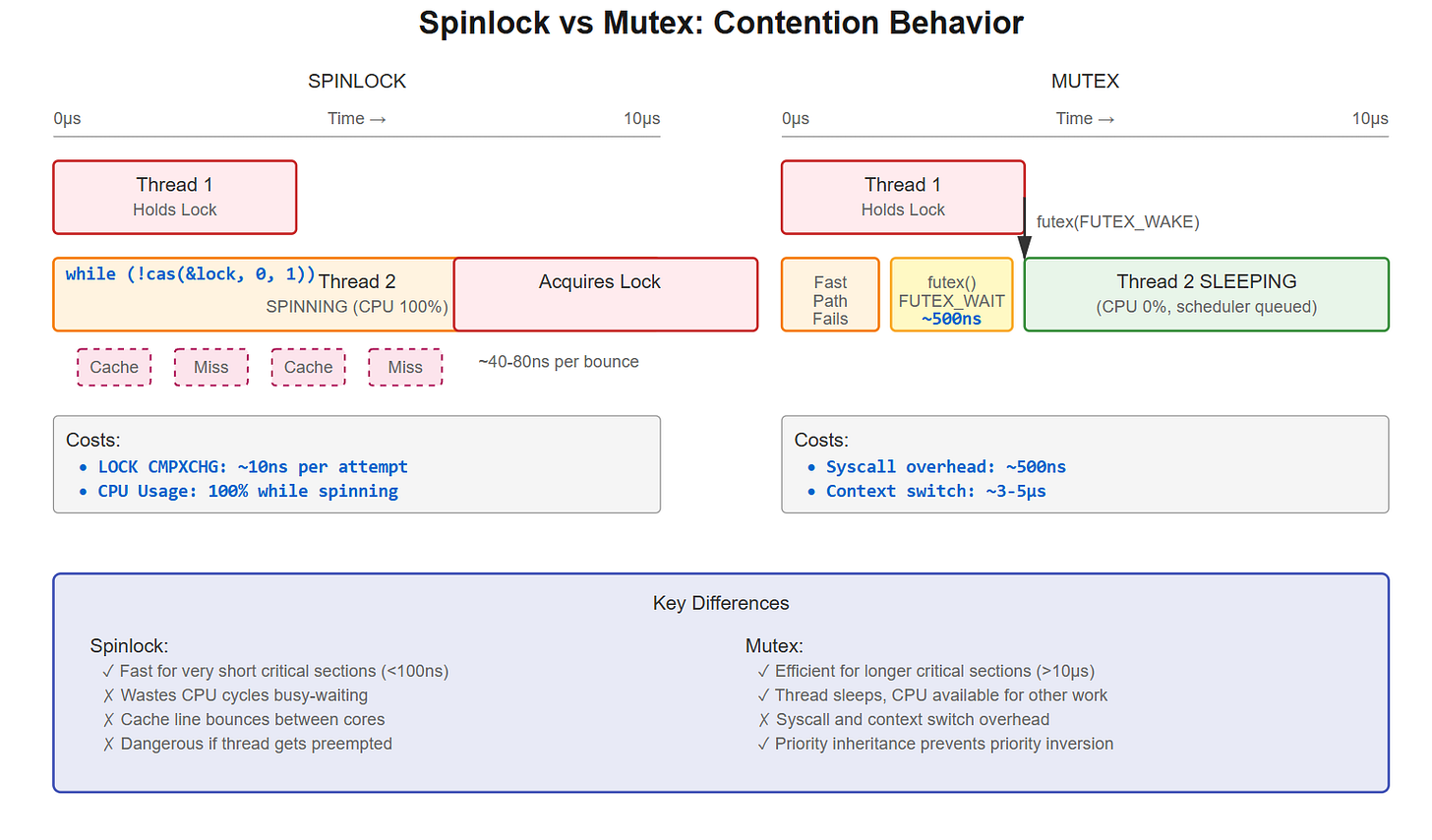 Spinlock vs Mutex: Contention Behavior

SPINLOCK

0µs Time → 10µs

Thread 1
Holds Lock

while (!cas(&lock, 0, 1)) Thread 2
SPINNING (CPU 100%)

Acquires Lock

Cache Miss Cache Miss ~40-80ns per bounce

Costs:
• LOCK CMPXCHG: ~10ns per attempt
• CPU Usage: 100% while spinning

MUTEX

0µs Time → 10µs

Thread 1
Holds Lock

futex(FUTEX_WAKE)

Fast Path Fails

futex() FUTEX_WAIT ~500ns

Thread 2 SLEEPING
(CPU 0%, scheduler queued)

Costs:
• Syscall overhead: ~500ns
• Context switch: ~3-5µs

Key Differences

Spinlock:
✓ Fast for very short critical sections (<100ns)
✗ Wastes CPU cycles busy-waiting
✗ Cache line bounces between cores
✗ Dangerous if thread gets preempted

Mutex:
✓ Efficient for longer critical sections (>10µs)
✓ Thread sleeps, CPU available for other work
✗ Syscall and context switch overhead
✓ Priority inheritance prevents priority inversion